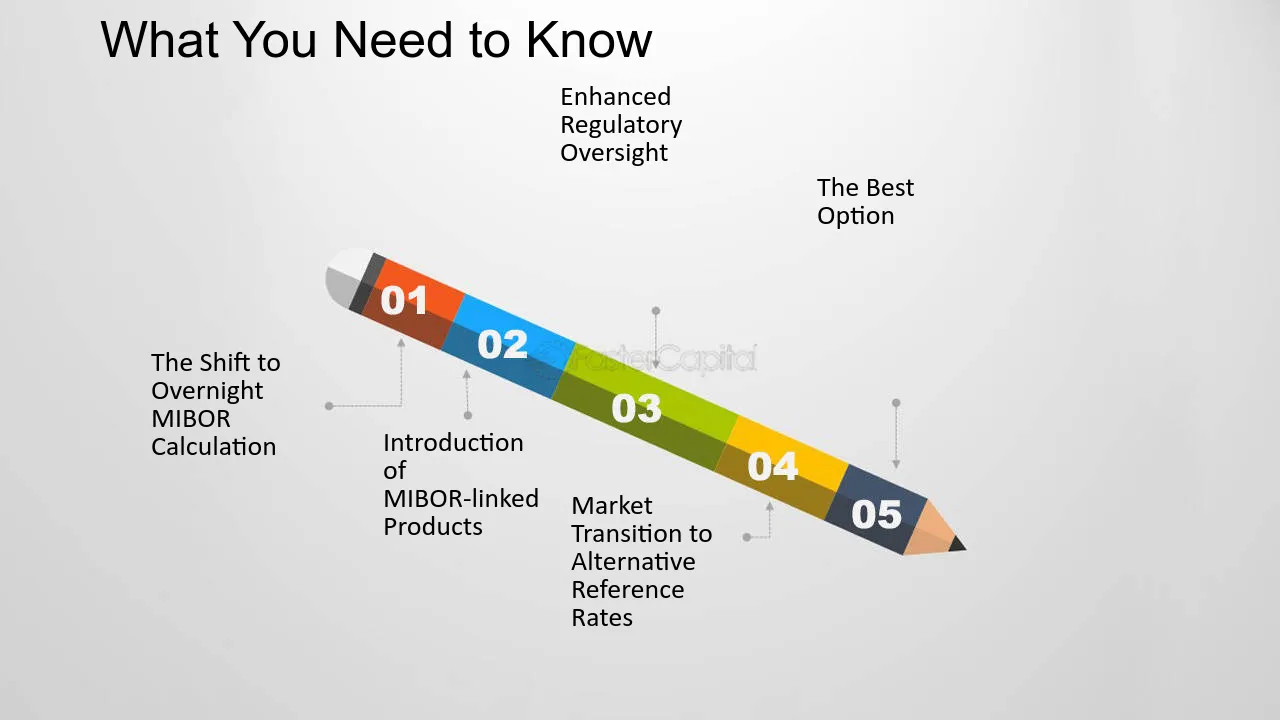 What You Need to Know

Enhanced Regulatory Oversight

The Best Option

01

02

03

04

05

The Shift to Overnight MIBOR Calculation

Introduction of MIBOR-linked Products

Market Transition to Alternative Reference Rates

FasterCapital